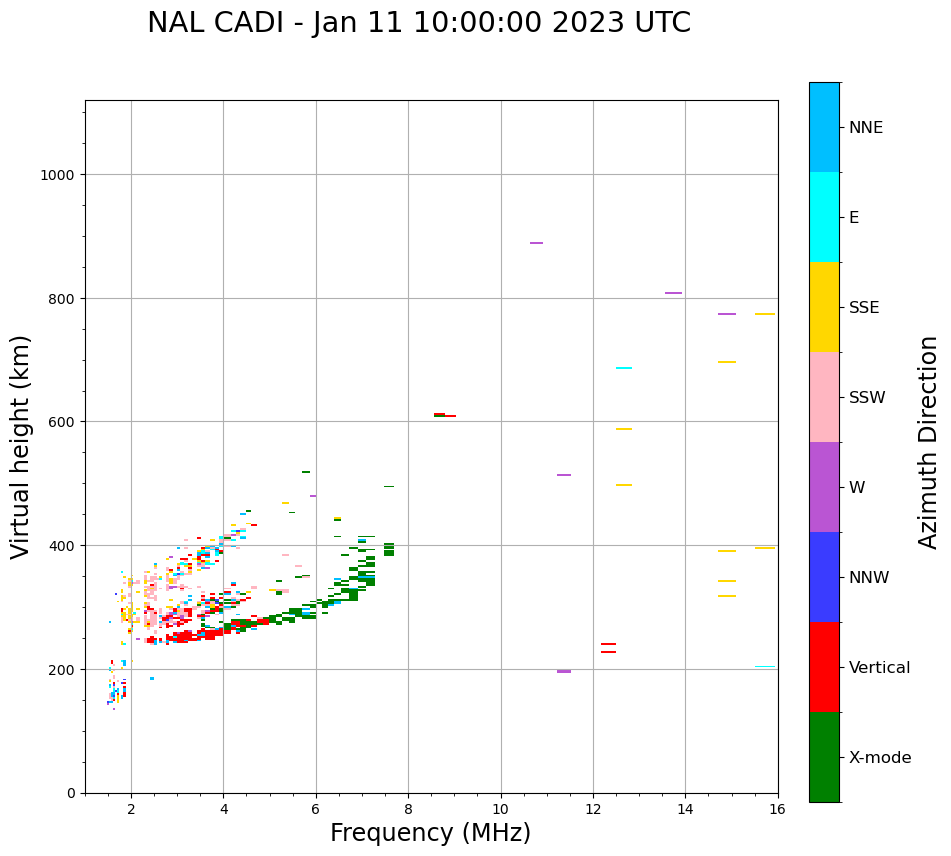 NAL CADI - Jan 11 10:00:00 2023 UTC

Virtual height (km)

1000
800
600
400
200
0

2
4
6
8
10
12
14
16

Frequency (MHz)

NNE
E
SSE
SSW
W
NNW
Vertical
X-mode

Azimuth Direction